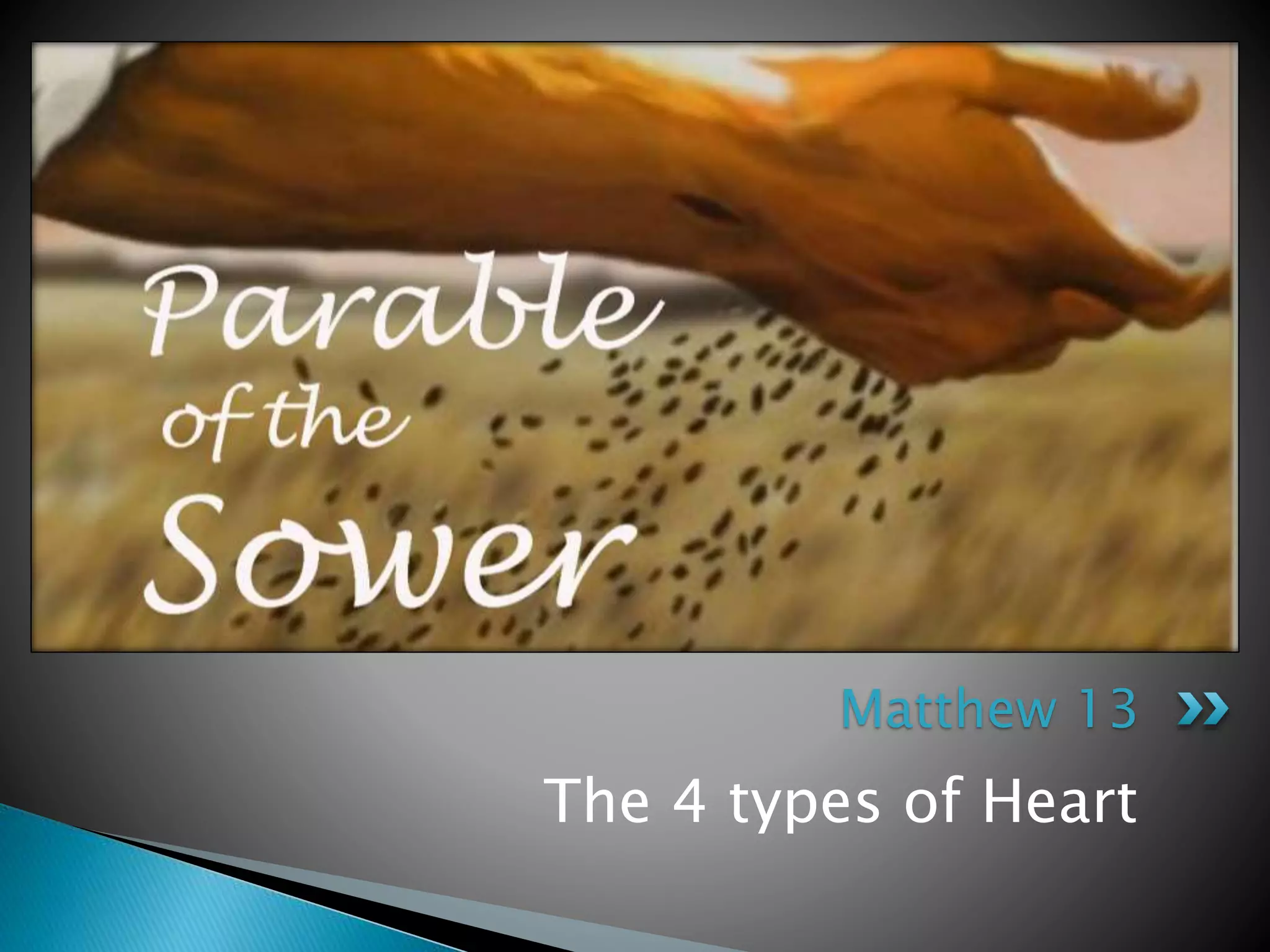 Parable of the Sower

Matthew 13

The 4 types of Heart